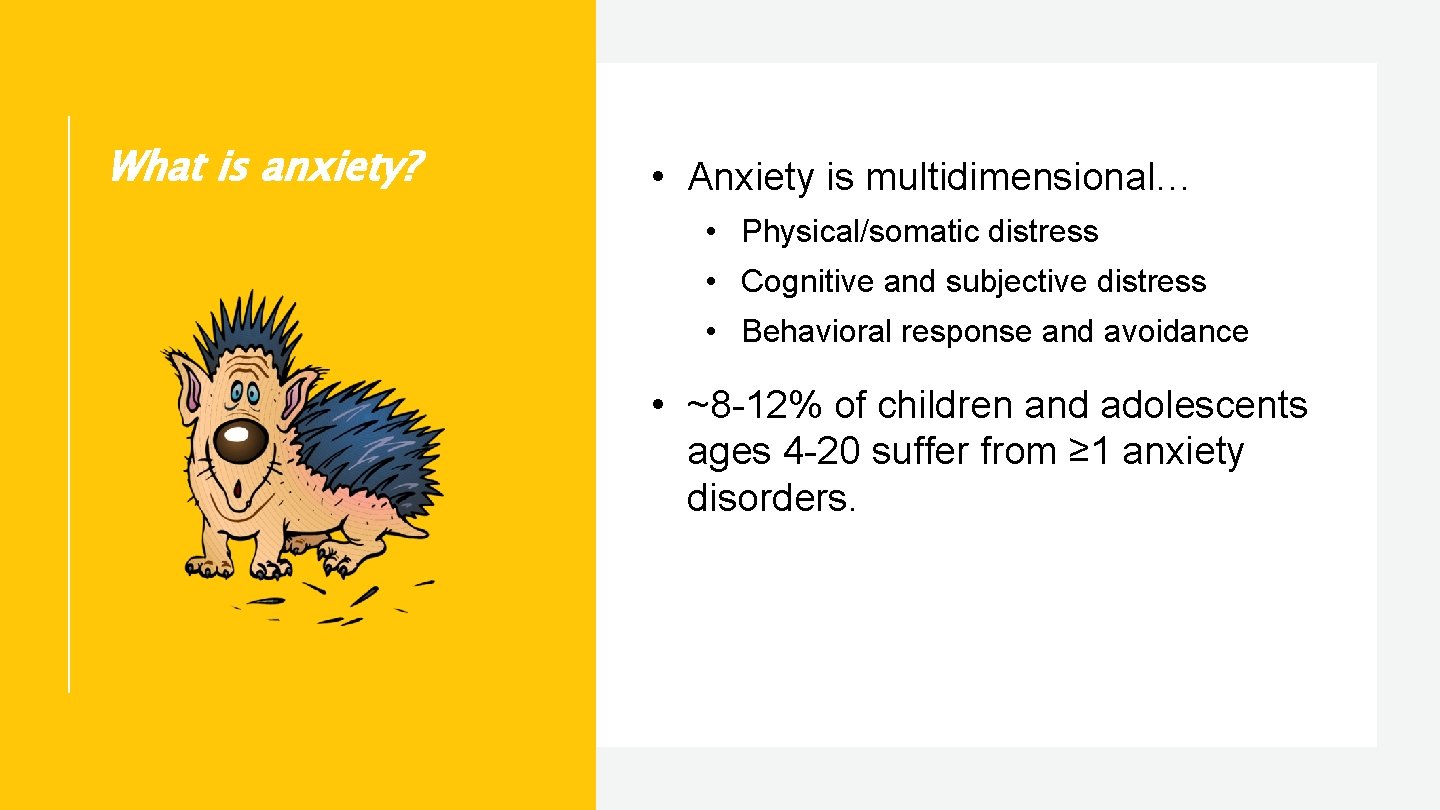 What is anxiety?

• Anxiety is multidimensional…
  • Physical/somatic distress
  • Cognitive and subjective distress
  • Behavioral response and avoidance
• ~8-12% of children and adolescents ages 4-20 suffer from ≥1 anxiety disorders.